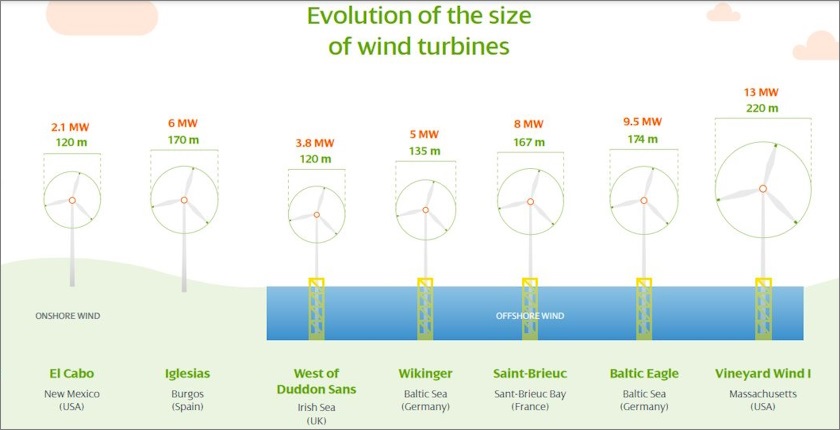 Evolution of the size of wind turbines

2.1 MW
120 m

6 MW
170 m

3.8 MW
120 m

5 MW
135 m

8 MW
167 m

9.5 MW
174 m

13 MW
220 m

ONSHORE WIND

OFFSHORE WIND

El Cabo
New Mexico
(USA)

Iglesias
Burgos
(Spain)

West of Duddon Sans
Irish Sea
(UK)

Wikinger
Baltic Sea
(Germany)

Saint-Brieuc
Sant-Brieuc Bay
(France)

Baltic Eagle
Baltic Sea
(Germany)

Vineyard Wind I
Massachusetts
(USA)